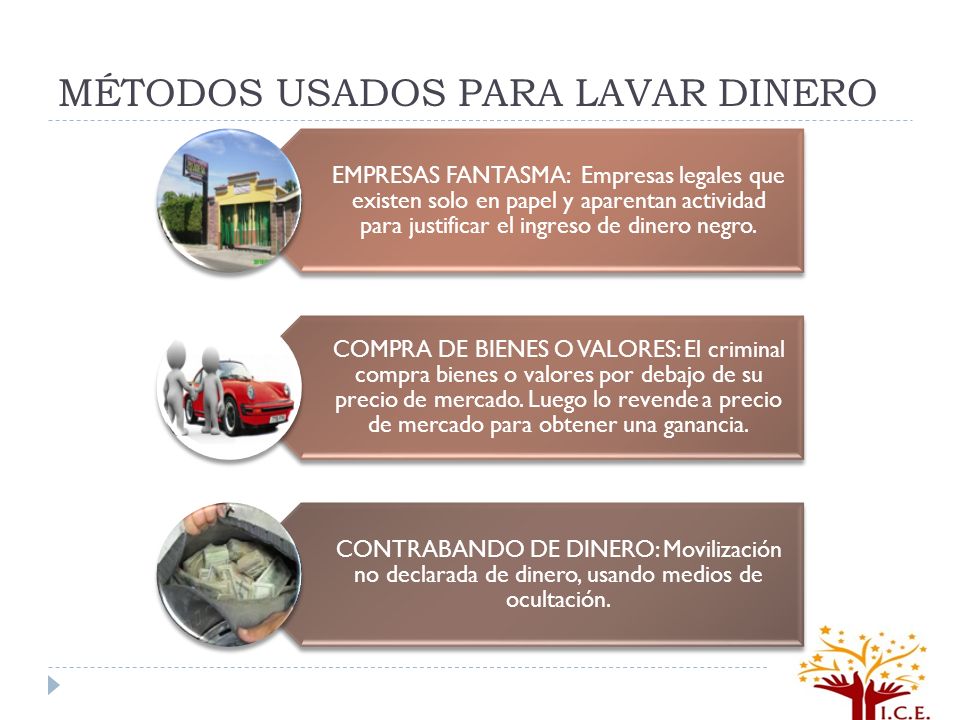 MÉTODOS USADOS PARA LAVAR DINERO

EMPRESAS FANTASMA: Empresas legales que existen solo en papel y aparentan actividad para justificar el ingreso de dinero negro.

COMPRA DE BIENES O VALORES: El criminal compra bienes o valores por debajo de su precio de mercado. Luego lo revende a precio de mercado para obtener una ganancia.

CONTRABANDO DE DINERO: Movilización no declarada de dinero, usando medios de ocultación.

I.C.E.